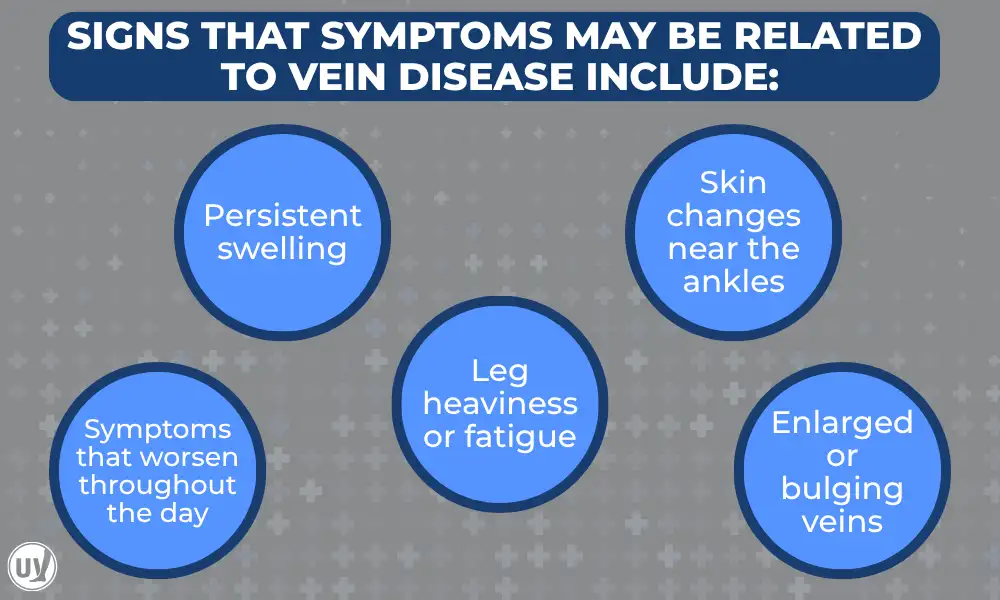 SIGNS THAT SYMPTOMS MAY BE RELATED TO VEIN DISEASE INCLUDE:

Persistent swelling

Skin changes near the ankles

Leg heaviness or fatigue

Symptoms that worsen throughout the day

Enlarged or bulging veins

UV